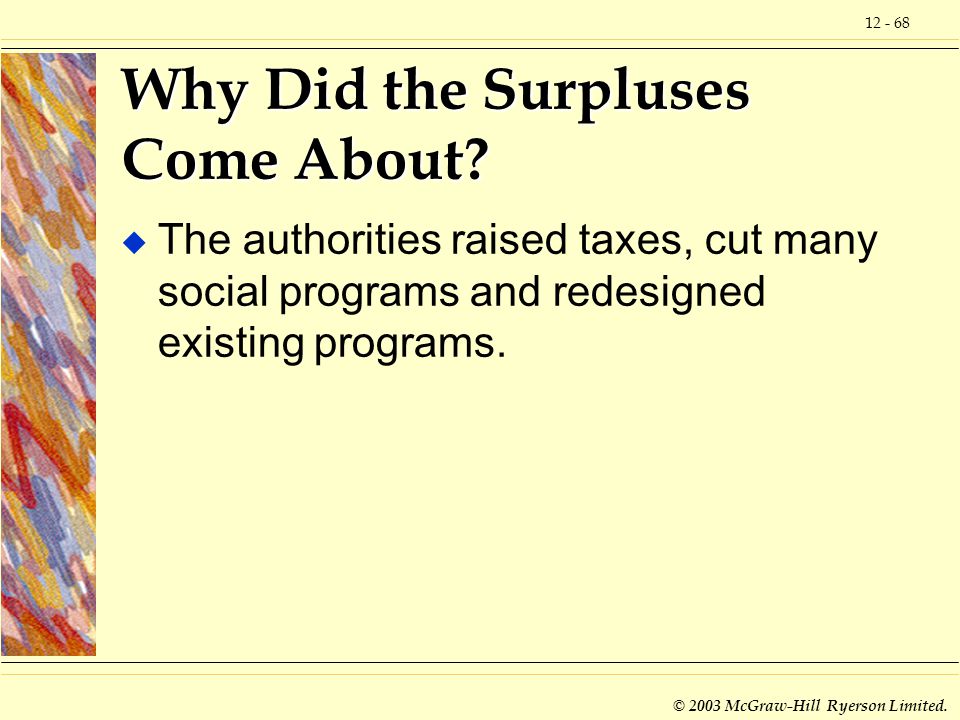 12 - 68

Why Did the Surpluses Come About?

The authorities raised taxes, cut many social programs and redesigned existing programs.

© 2003 McGraw-Hill Ryerson Limited.